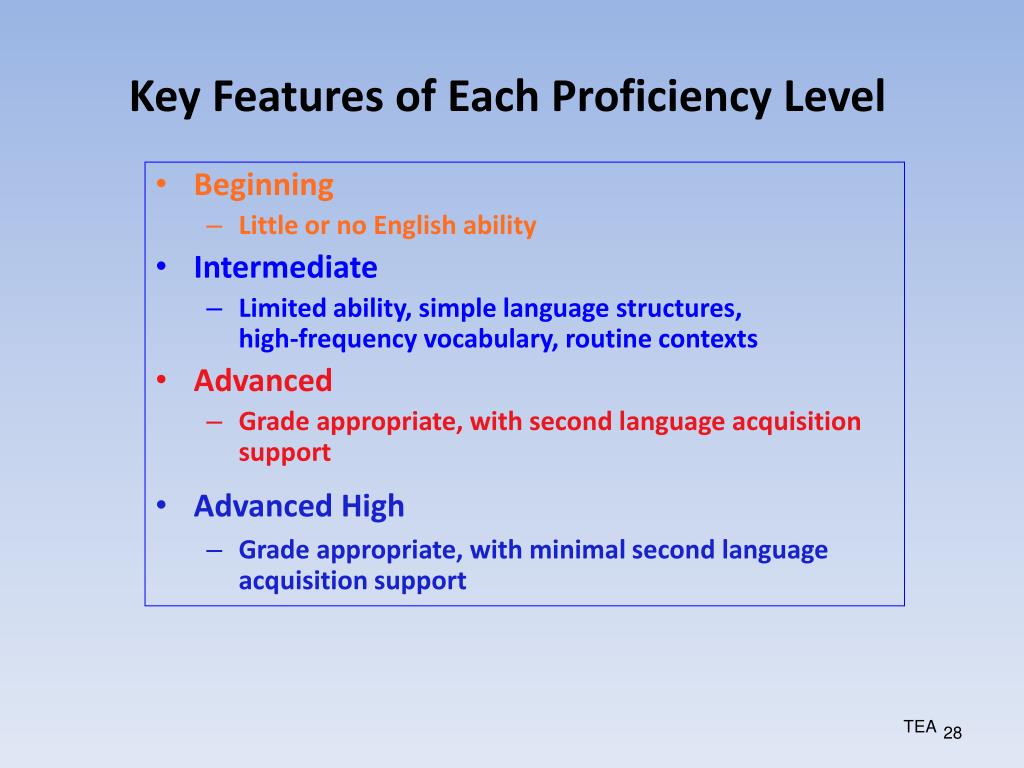 Key Features of Each Proficiency Level

• Beginning
– Little or no English ability
• Intermediate
– Limited ability, simple language structures, high-frequency vocabulary, routine contexts
• Advanced
– Grade appropriate, with second language acquisition support
• Advanced High
– Grade appropriate, with minimal second language acquisition support

TEA 28